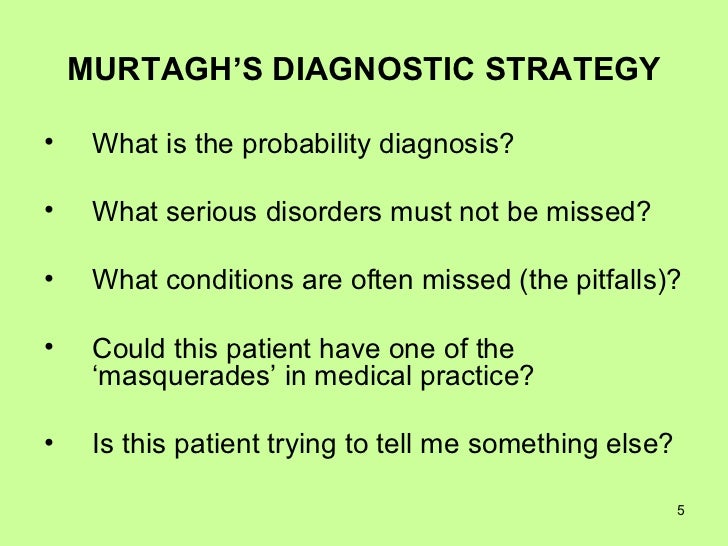 MURTAGH’S DIAGNOSTIC STRATEGY

• What is the probability diagnosis?

• What serious disorders must not be missed?

• What conditions are often missed (the pitfalls)?

• Could this patient have one of the ‘masquerades’ in medical practice?

• Is this patient trying to tell me something else?

5